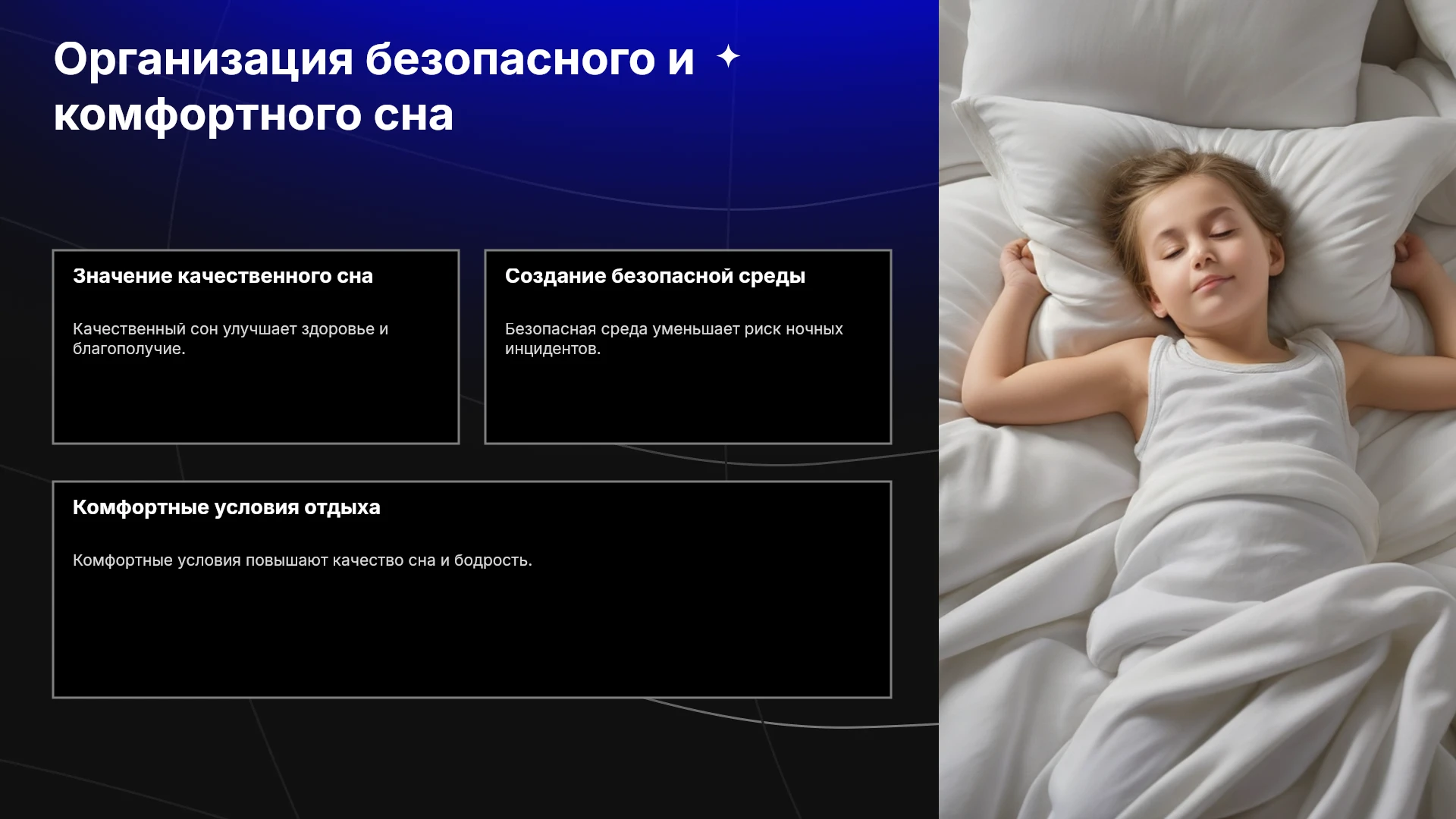 Организация безопасного и комфортного сна

Значение качественного сна

Качественный сон улучшает здоровье и благополучие.

Создание безопасной среды

Безопасная среда уменьшает риск ночных инцидентов.

Комфортные условия отдыха

Комфортные условия повышают качество сна и бодрость.